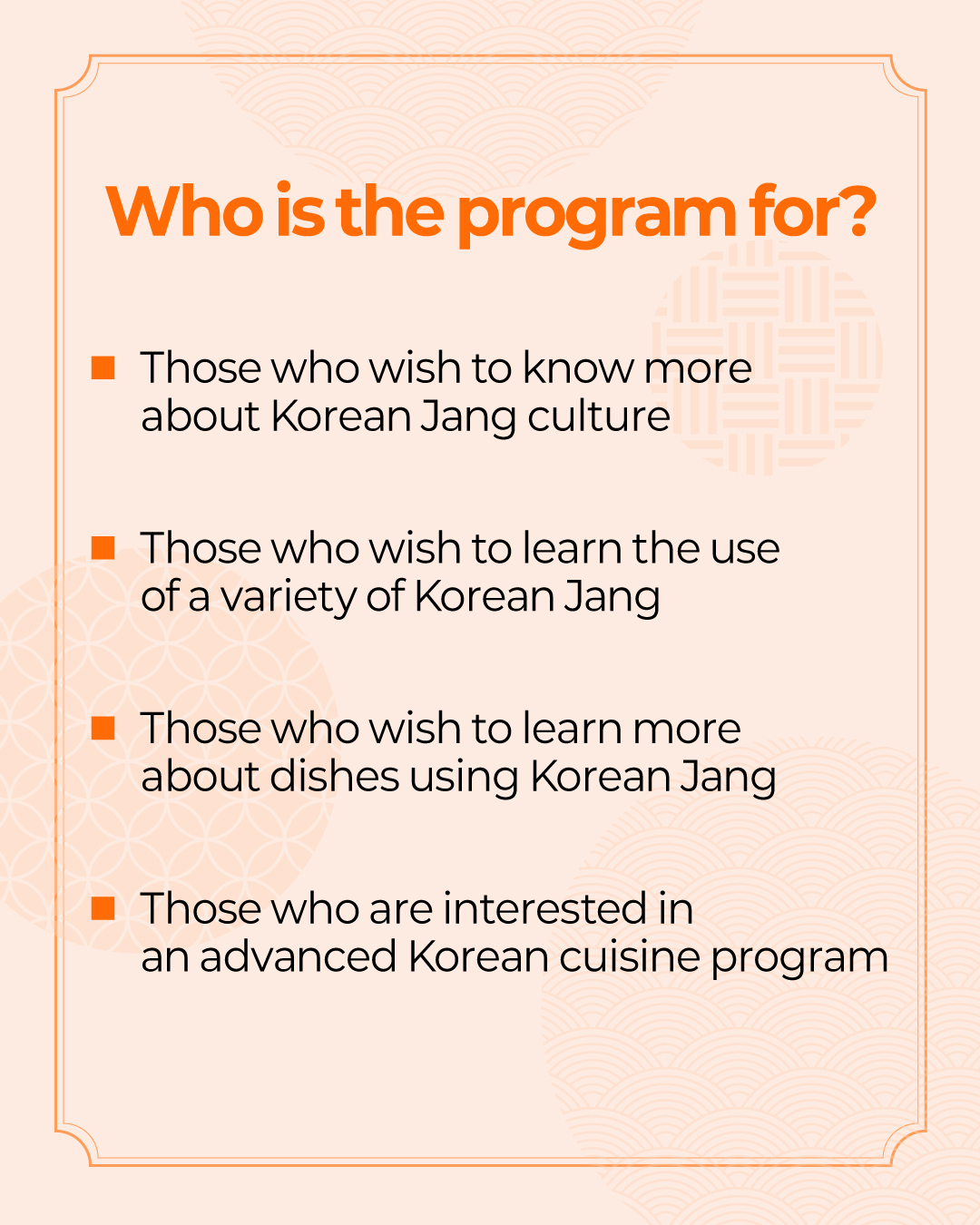 Who is the program for?

■ Those who wish to know more about Korean Jang culture

■ Those who wish to learn the use of a variety of Korean Jang

■ Those who wish to learn more about dishes using Korean Jang

■ Those who are interested in an advanced Korean cuisine program